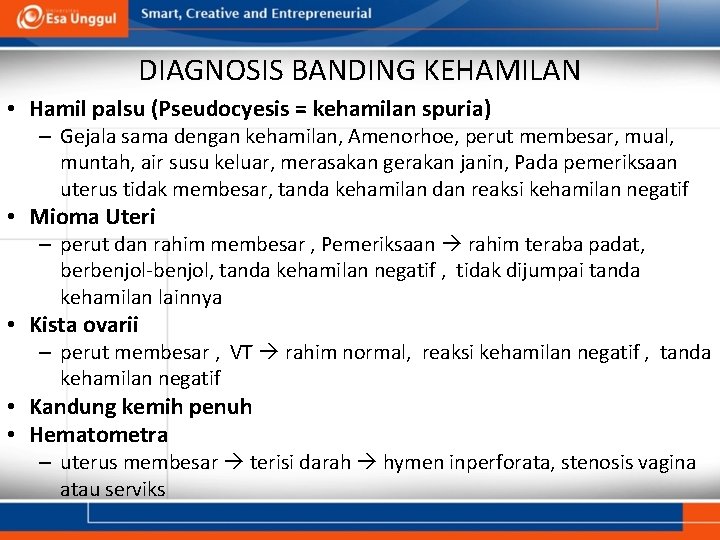 Esa Unggul Smart, Creative and Entrepreneurial

DIAGNOSIS BANDING KEHAMILAN

• Hamil palsu (Pseudocyesis = kehamilan spuria)
– Gejala sama dengan kehamilan, Amenorhoe, perut membesar, mual, muntah, air susu keluar, merasakan gerakan janin, Pada pemeriksaan uterus tidak membesar, tanda kehamilan dan reaksi kehamilan negatif

• Mioma Uteri
– perut dan rahim membesar , Pemeriksaan → rahim teraba padat, berbenjol-benjol, tanda kehamilan negatif , tidak dijumpai tanda kehamilan lainnya

• Kista ovarii
– perut membesar , VT → rahim normal, reaksi kehamilan negatif , tanda kehamilan negatif

• Kandung kemih penuh

• Hematometra
– uterus membesar → terisi darah → hymen inperforata, stenosis vagina atau serviks